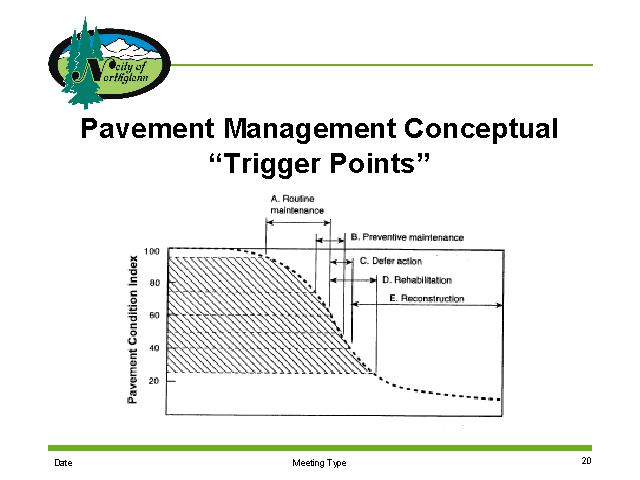 City of Northglenn

Pavement Management Conceptual "Trigger Points"

A. Routine maintenance

B. Preventive maintenance

C. Defer action

D. Rehabilitation

E. Reconstruction

Pavement Condition Index

100
80
60
40
20

Date

Meeting Type

20